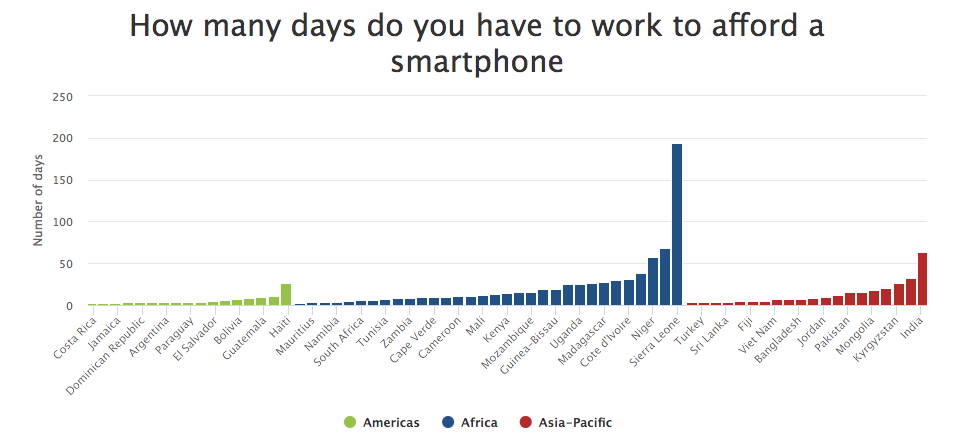 How many days do you have to work to afford a smartphone

Number of days

250
200
150
100
50
0

Costa Rica
Jamaica
Dominican Republic
Argentina
Paraguay
El Salvador
Bolivia
Guatemala
Haiti
Mauritius
Namibia
South Africa
Tunisia
Zambia
Cape Verde
Cameroon
Mali
Kenya
Mozambique
Guinea-Bissau
Uganda
Madagascar
Cote d'Ivoire
Niger
Sierra Leone
Turkey
Sri Lanka
Fiji
Viet Nam
Bangladesh
Jordan
Pakistan
Mongolia
Kyrgyzstan
India

Americas
Africa
Asia-Pacific